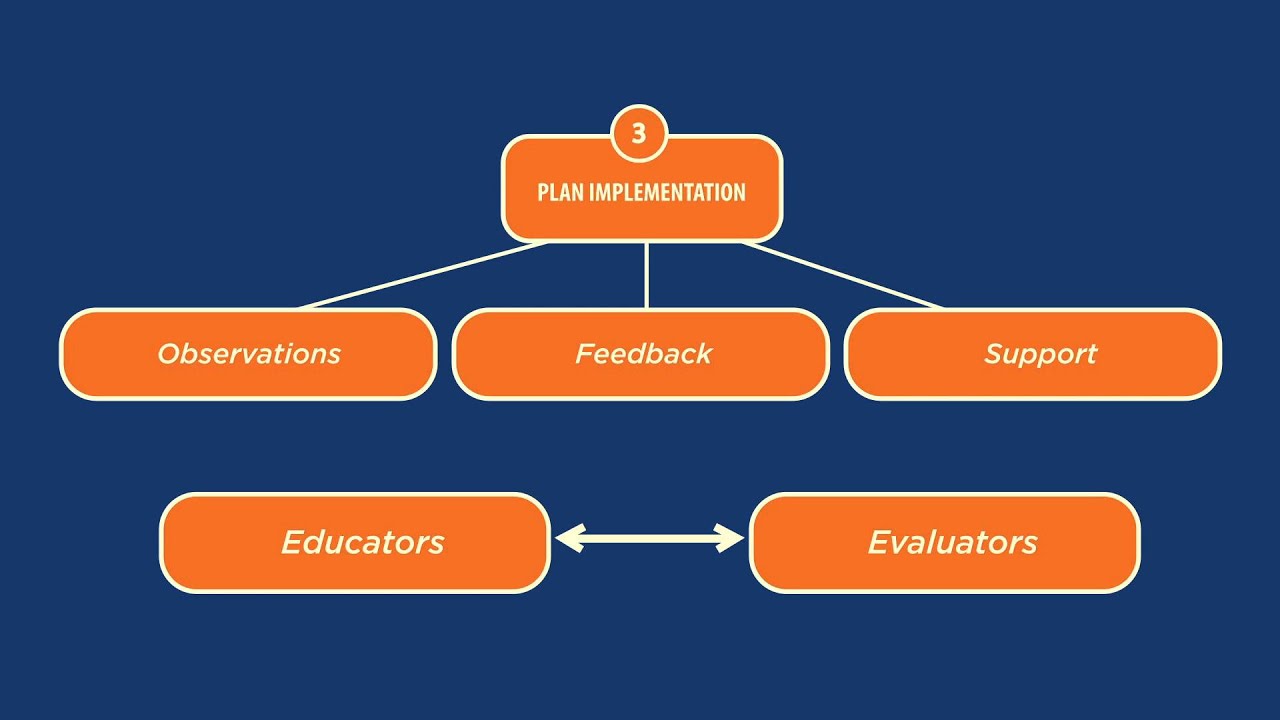 3
PLAN IMPLEMENTATION

Observations

Feedback

Support

Educators

Evaluators